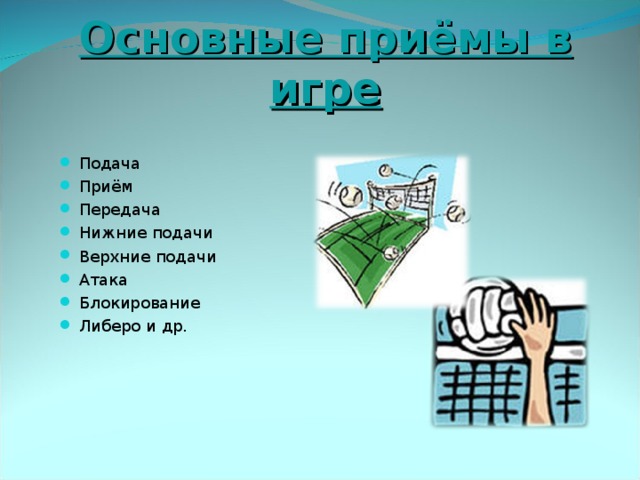 Основные приёмы в игре

- Подача
- Приём
- Передача
- Нижние подачи
- Верхние подачи
- Атака
- Блокирование
- Либеро и др.